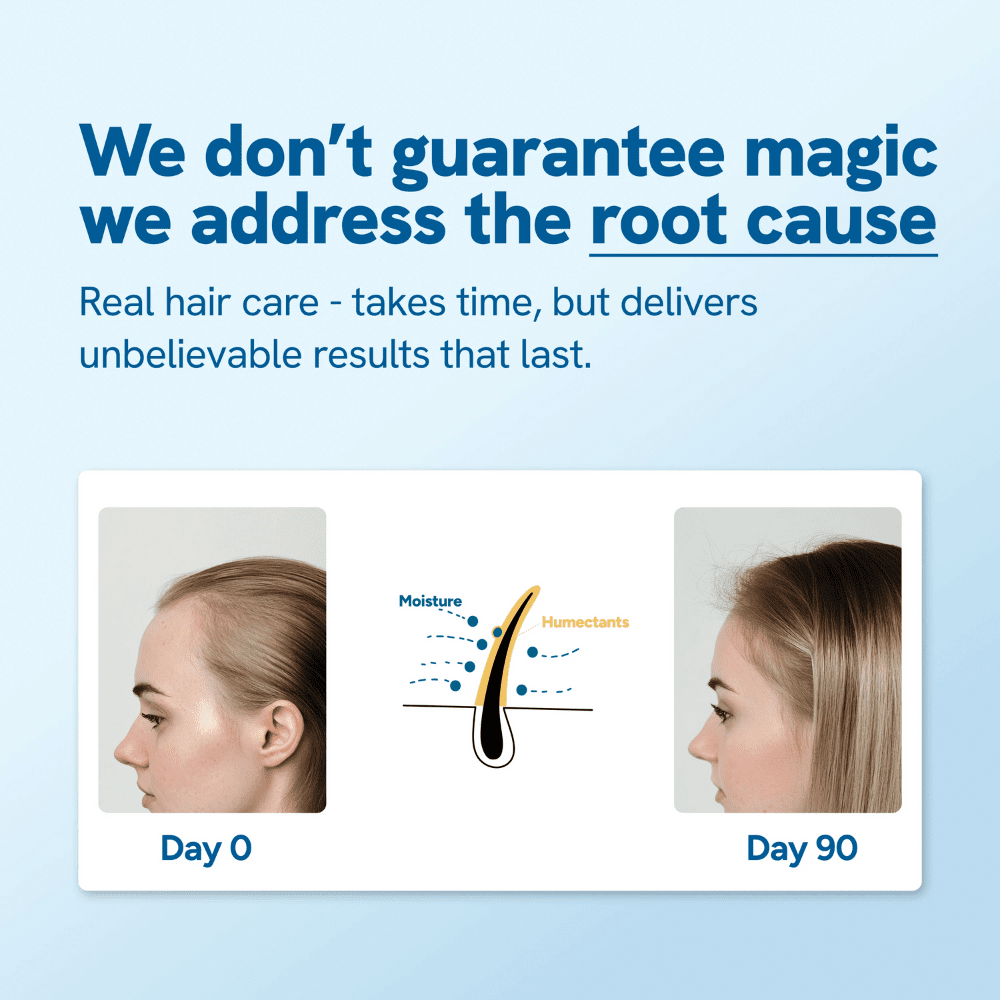 We don't guarantee magic we address the root cause

Real hair care - takes time, but delivers unbelievable results that last.

Moisture

Humectants

Day 0

Day 90